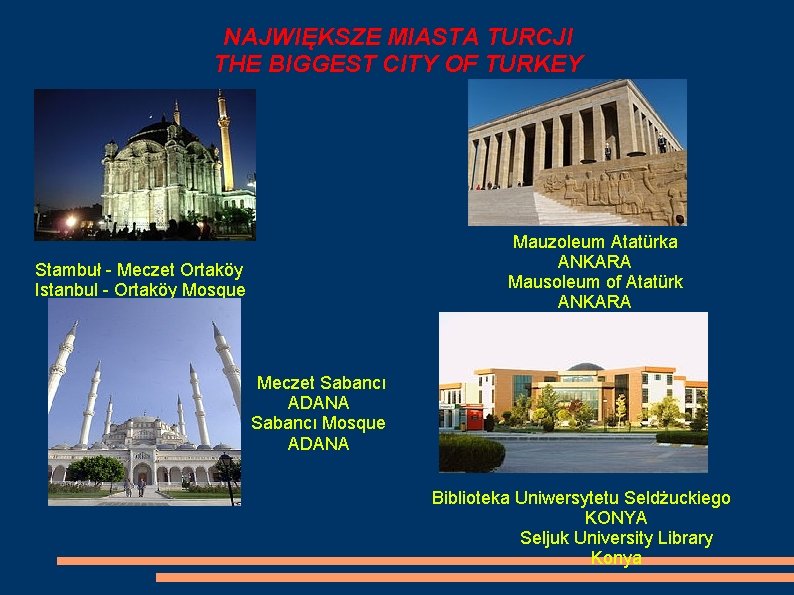 NAJWIĘKSZE MIASTA TURCJI
THE BIGGEST CITY OF TURKEY

Stambuł - Meczet Ortaköy
Istanbul - Ortaköy Mosque

Mauzoleum Atatürka
ANKARA
Mausoleum of Atatürk
ANKARA

Meczet Sabancı
ADANA
Sabancı Mosque
ADANA

Biblioteka Uniwersytetu Seldżuckiego
KONYA
Seljuk University Library
Konya